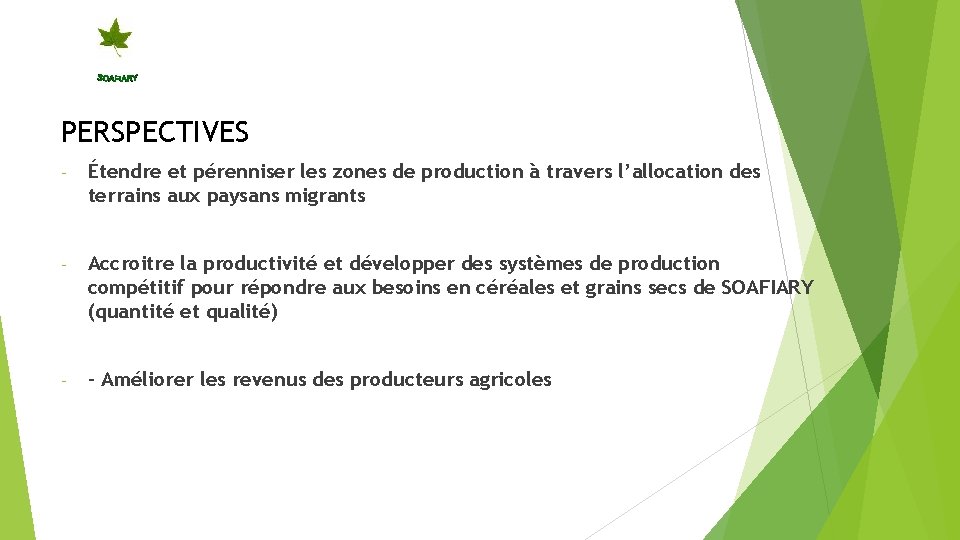 SOAFIARY

PERSPECTIVES

- Étendre et pérenniser les zones de production à travers l'allocation des terrains aux paysans migrants

- Accroitre la productivité et développer des systèmes de production compétitif pour répondre aux besoins en céréales et grains secs de SOAFIARY (quantité et qualité)

- - Améliorer les revenus des producteurs agricoles